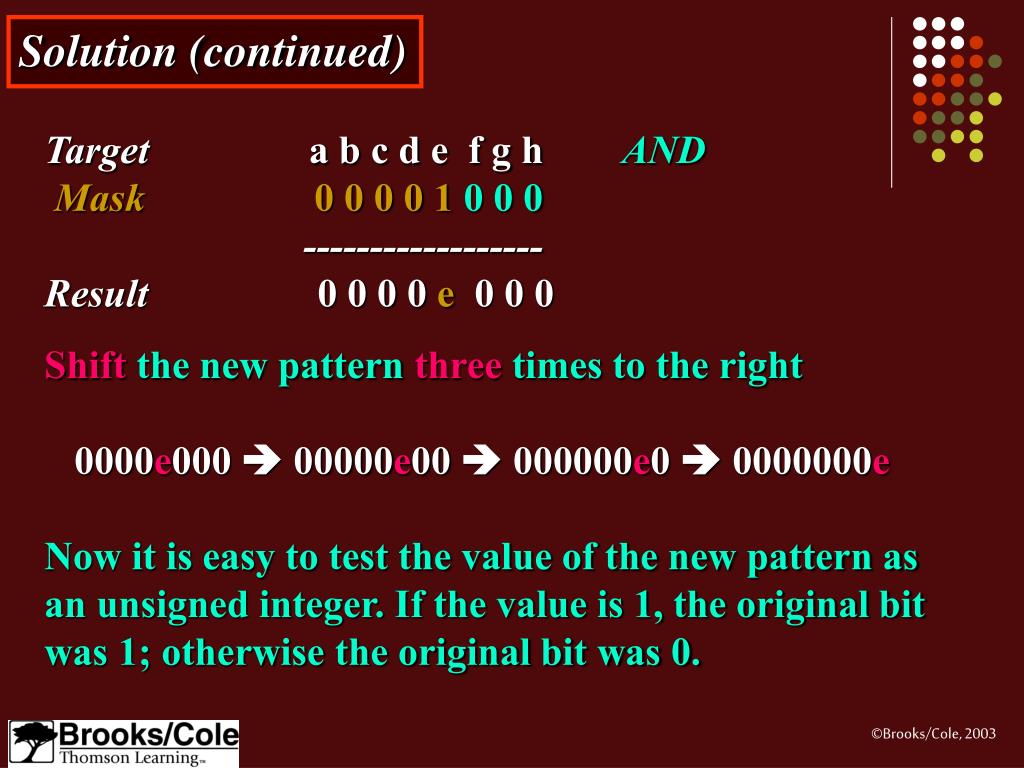 Solution (continued)

Target a b c d e f g h AND
Mask 0 0 0 0 1 0 0 0
------------------
Result 0 0 0 0 e 0 0 0

Shift the new pattern three times to the right

0000e000 → 00000e00 → 000000e0 → 0000000e

Now it is easy to test the value of the new pattern as an unsigned integer. If the value is 1, the original bit was 1; otherwise the original bit was 0.

Brooks/Cole Thomson Learning™

©Brooks/Cole, 2003